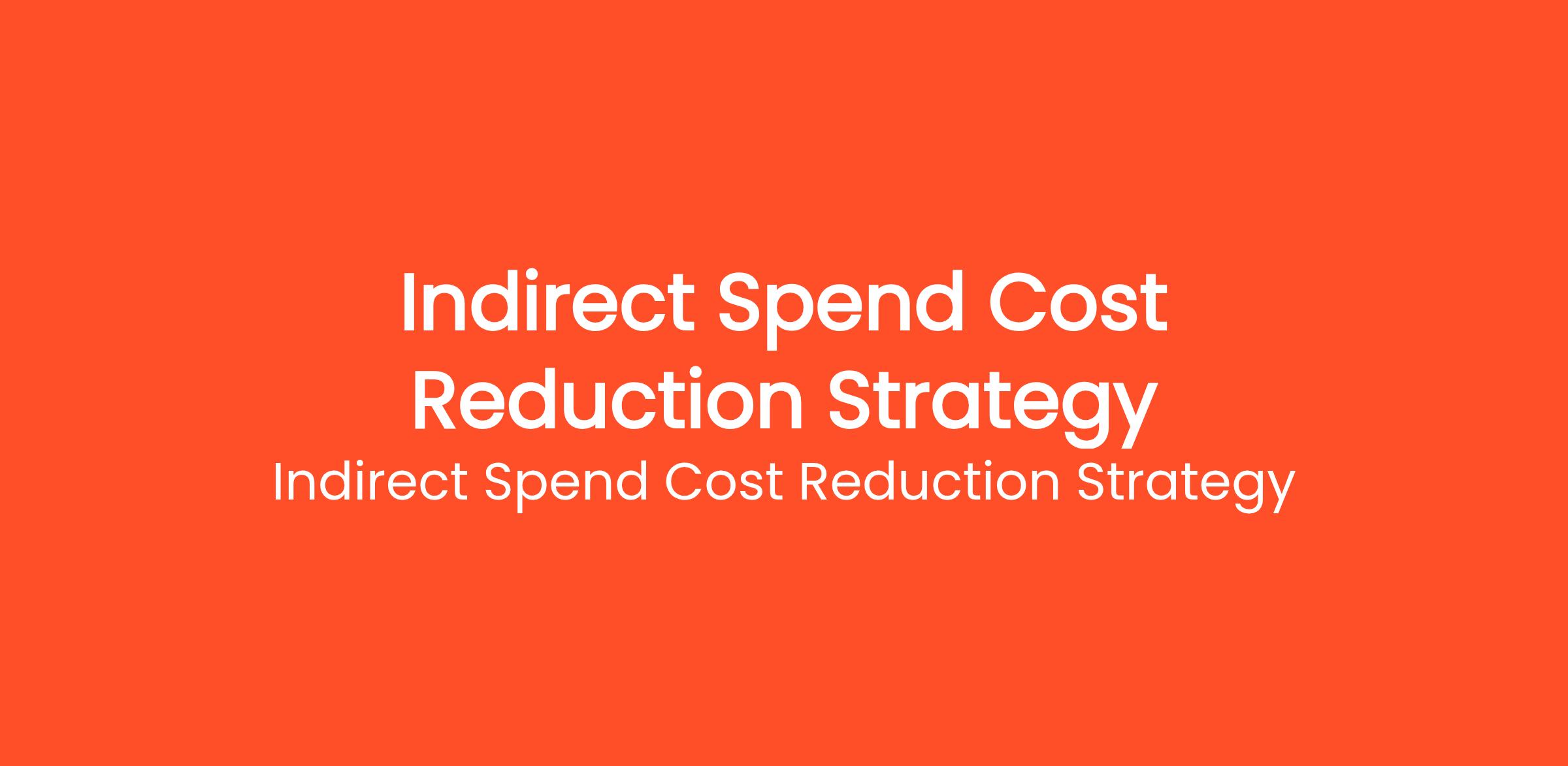 Indirect Spend Cost Reduction Strategy

Indirect Spend Cost Reduction Strategy